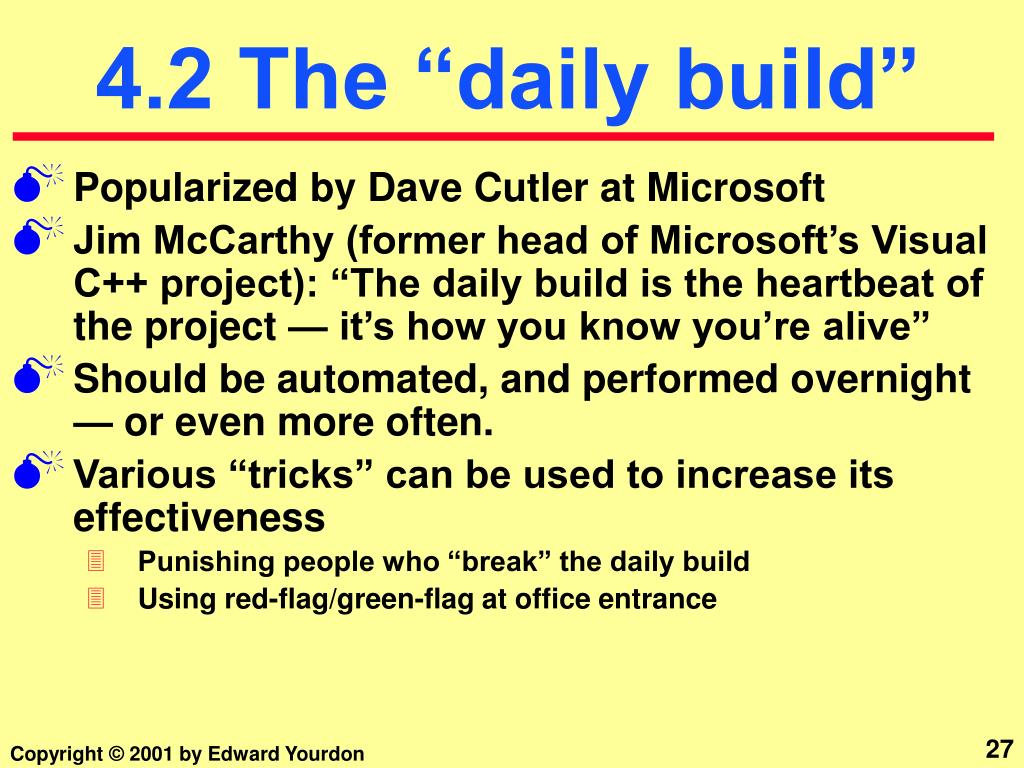 4.2 The “daily build”

Popularized by Dave Cutler at Microsoft

Jim McCarthy (former head of Microsoft’s Visual C++ project): “The daily build is the heartbeat of the project — it’s how you know you’re alive”

Should be automated, and performed overnight — or even more often.

Various “tricks” can be used to increase its effectiveness

Punishing people who “break” the daily build

Using red-flag/green-flag at office entrance

Copyright © 2001 by Edward Yourdon

27